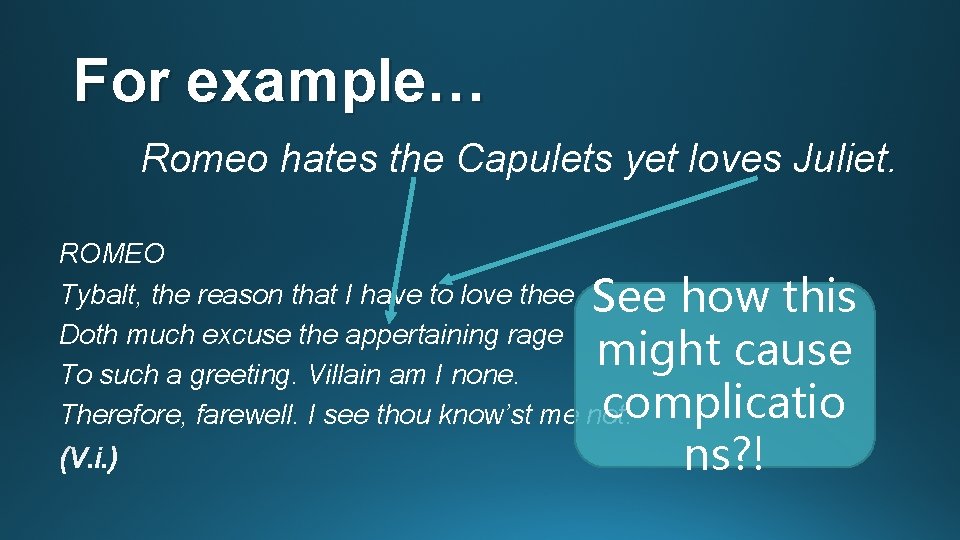 For example…

Romeo hates the Capulets yet loves Juliet.

ROMEO
Tybalt, the reason that I have to love thee
Doth much excuse the appertaining rage
To such a greeting. Villain am I none.
Therefore, farewell. I see thou know'st me not.
(V.i.)

See how this might cause complicatio ns?!